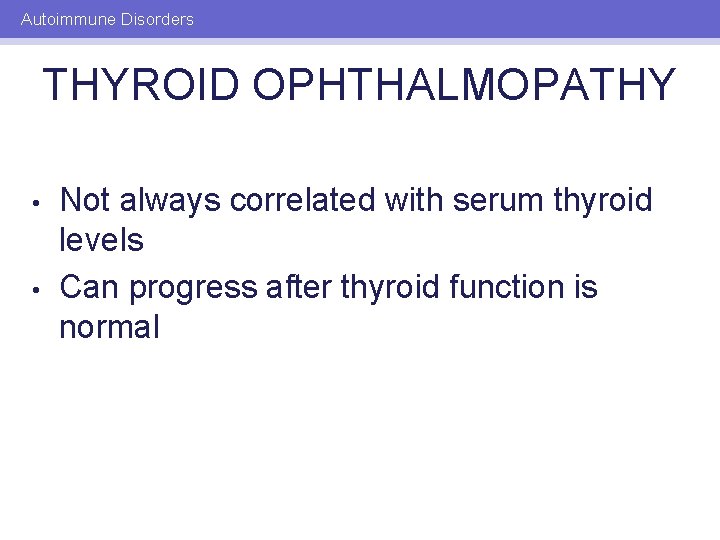 Autoimmune Disorders

THYROID OPHTHALMOPATHY

• Not always correlated with serum thyroid levels
• Can progress after thyroid function is normal